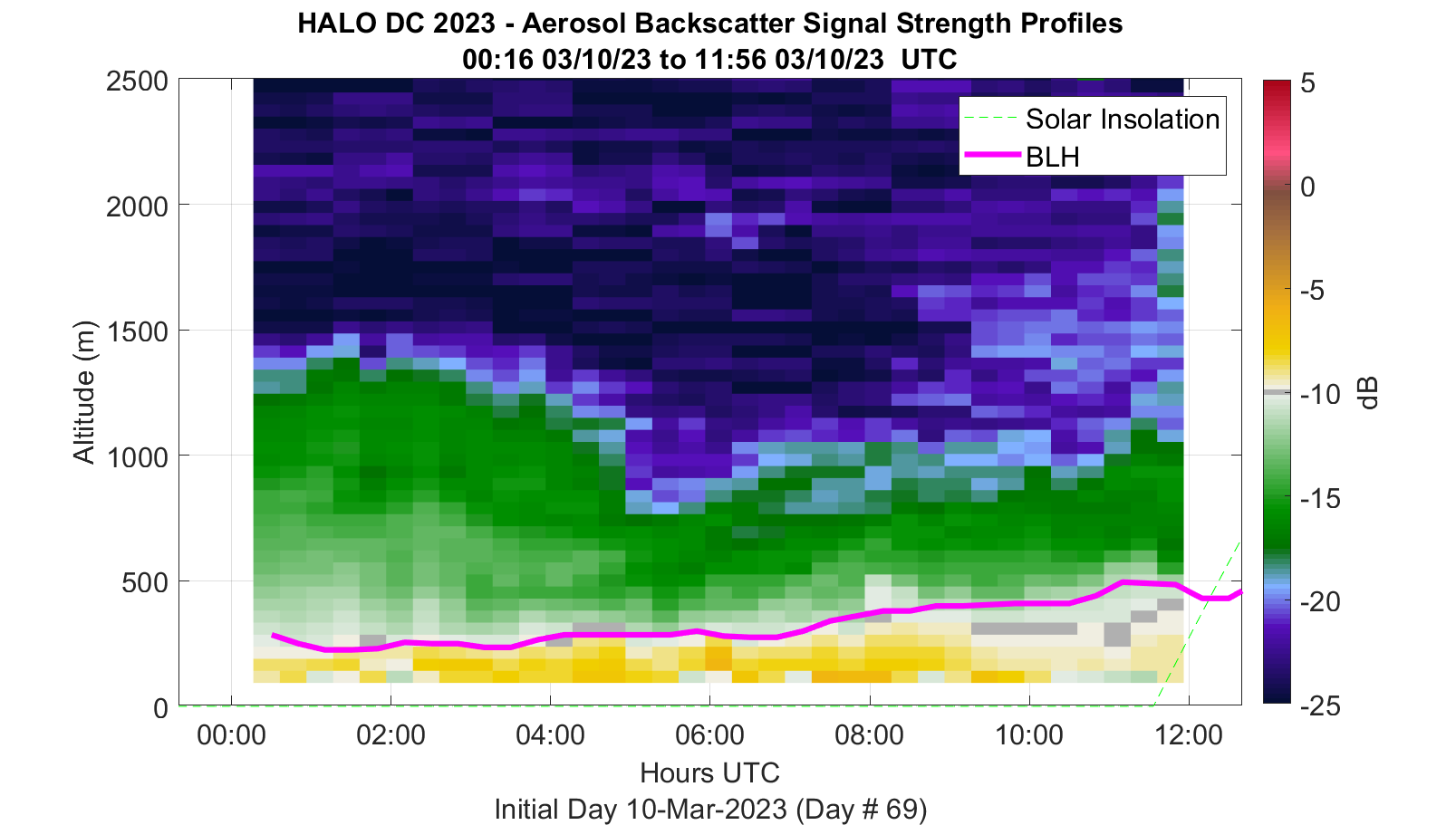 HALO DC 2023 - Aerosol Backscatter Signal Strength Profiles
00:16 03/10/23 to 11:56 03/10/23 UTC

Solar Insolation
BLH

2500
2000
1500
1000
500
0

Altitude (m)

00:00
02:00
04:00
06:00
08:00
10:00
12:00

Hours UTC
Initial Day 10-Mar-2023 (Day # 69)

5
0
-5
-10
-15
-20
-25
dB